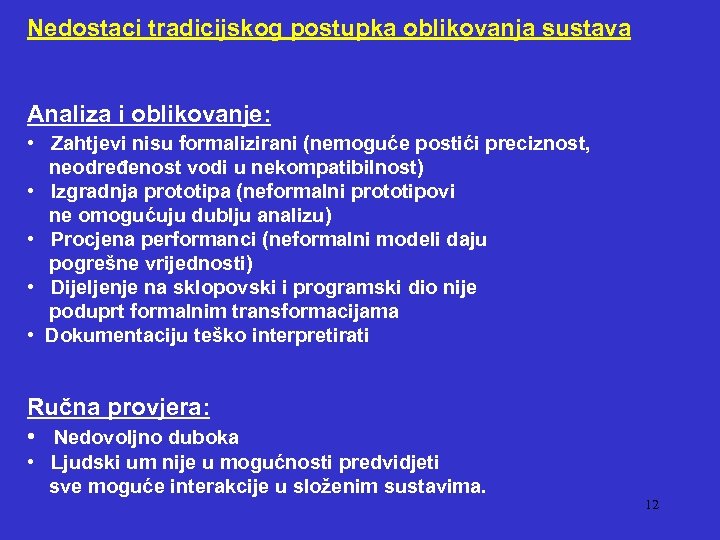 Nedostaci tradicijskog postupka oblikovanja sustava

Analiza i oblikovanje:

• Zahtjevi nisu formalizirani (nemoguće postići preciznost, neodređenost vodi u nekompatibilnost)
• Izgradnja prototipa (neformalni prototipovi ne omogućuju dublju analizu)
• Procjena performanci (neformalni modeli daju pogrešne vrijednosti)
• Dijeljenje na sklopovski i programski dio nije poduprt formalnim transformacijama
• Dokumentaciju teško interpretirati

Ručna provjera:

• Nedovoljno duboka
• Ljudski um nije u mogućnosti predvidjeti sve moguće interakcije u složenim sustavima.

12